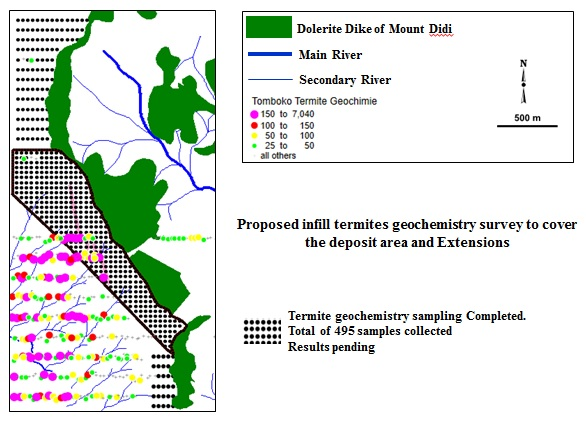 Dolerite Dike of Mount Didi

Main River

Secondary River

Tomboko Termite Geochimie
150 to 7,040
100 to 150
50 to 100
25 to 50
all others

N

500 m

Proposed infill termites geochemistry survey to cover the deposit area and Extensions

Termite geochemistry sampling Completed. Total of 495 samples collected Results pending